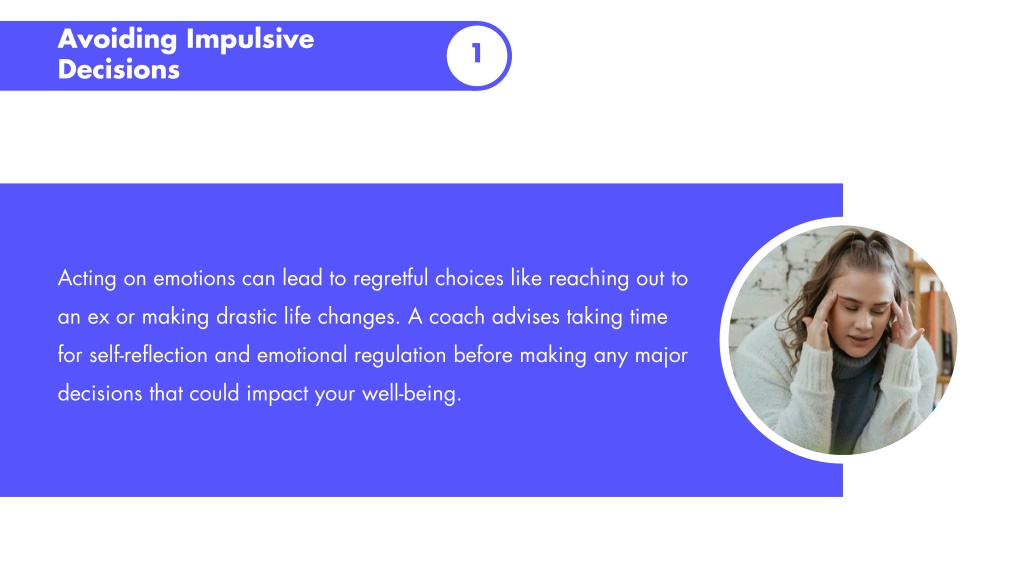 Avoiding Impulsive Decisions

1

Acting on emotions can lead to regretful choices like reaching out to an ex or making drastic life changes. A coach advises taking time for self-reflection and emotional regulation before making any major decisions that could impact your well-being.